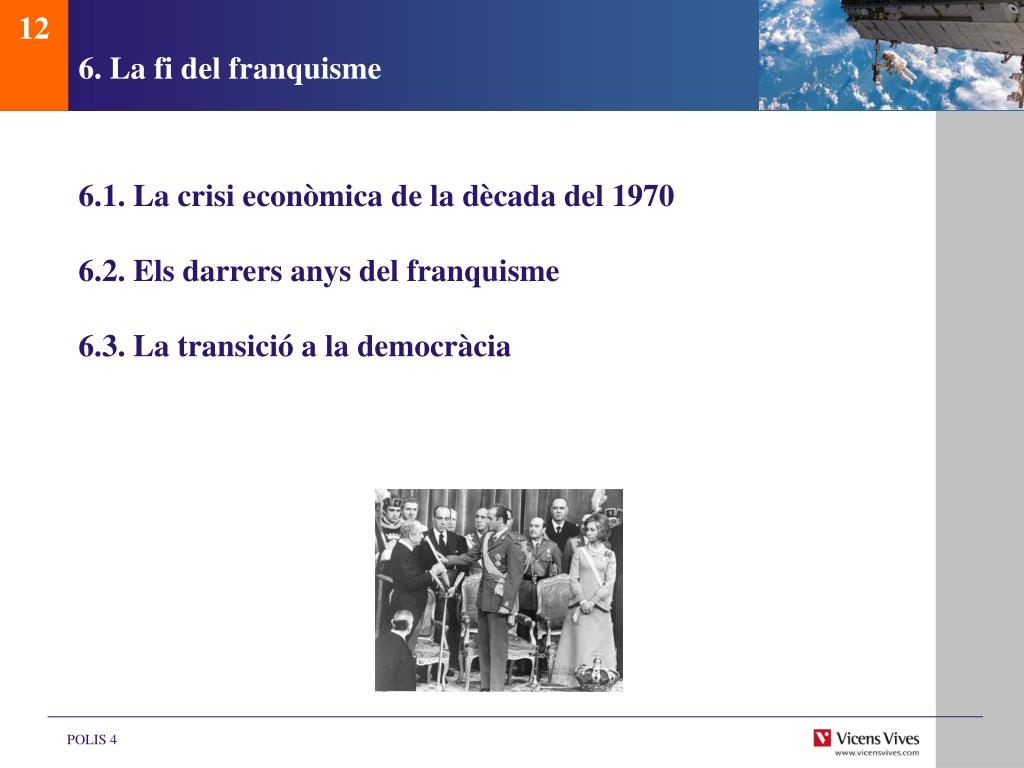 12

6. La fi del franquisme

6.1. La crisi econòmica de la dècada del 1970

6.2. Els darrers anys del franquisme

6.3. La transició a la democràcia

POLIS 4

Vicens Vives
www.vicensvives.com